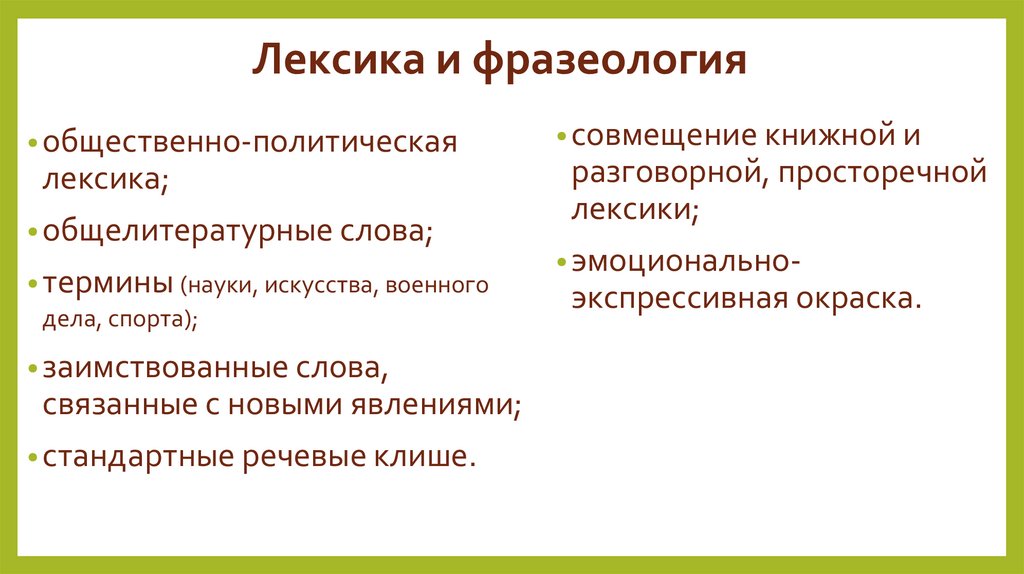 Лексика и фразеология

• общественно-политическая лексика;

• общелитературные слова;

• термины (науки, искусства, военного дела, спорта);

• заимствованные слова, связанные с новыми явлениями;

• стандартные речевые клише.

• совмещение книжной и разговорной, просторечной лексики;

• эмоционально-экспрессивная окраска.